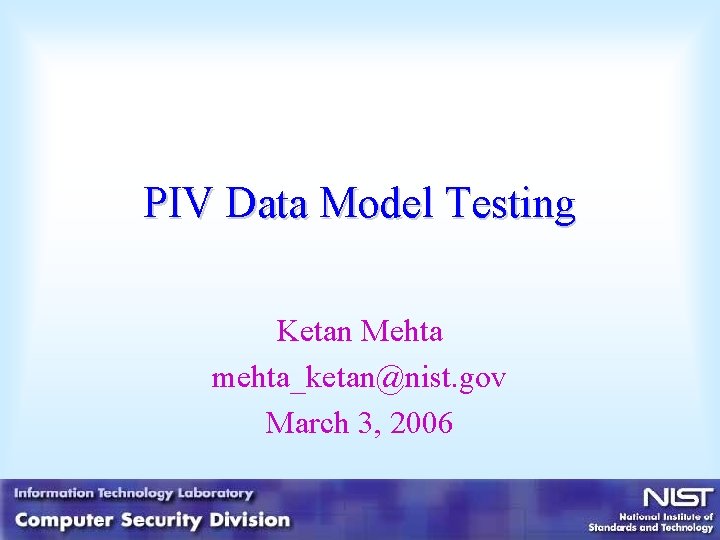 PIV Data Model Testing

Ketan Mehta
mehta_ketan@nist.gov
March 3, 2006

Information Technology Laboratory
Computer Security Division

NIST
National Institute of Standards and Technology